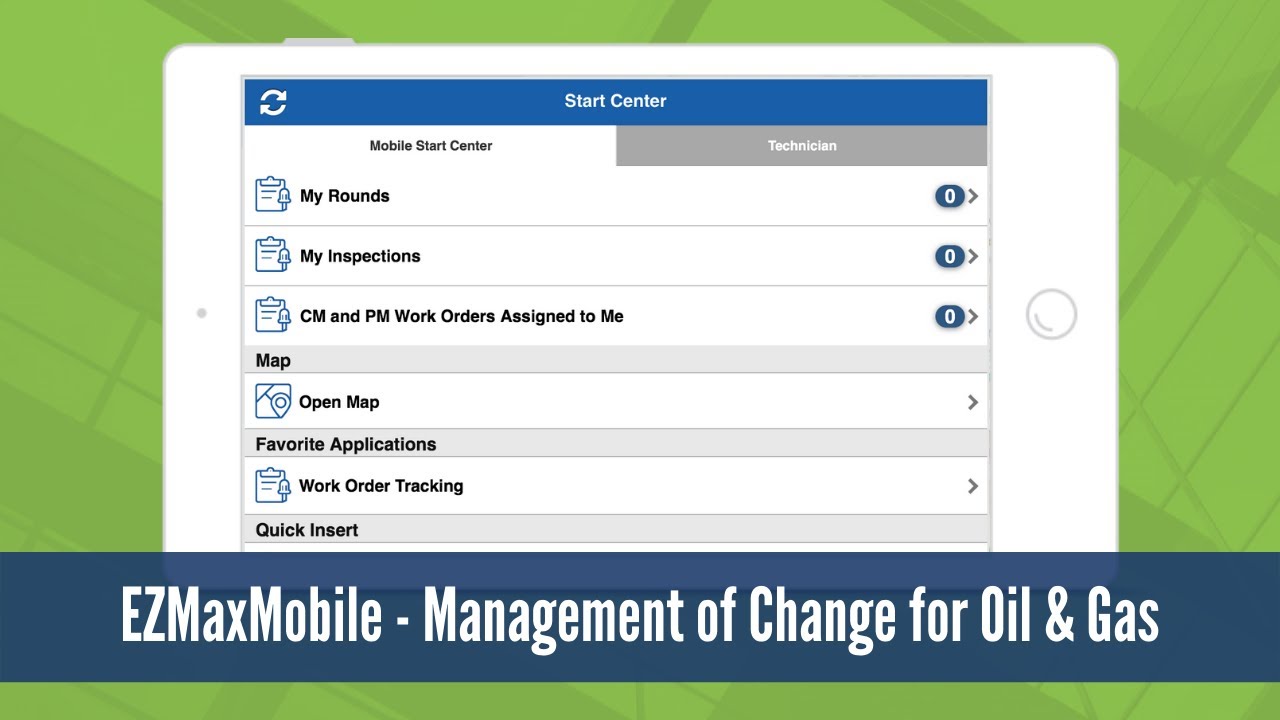 Start Center

Mobile Start Center

Technician

My Rounds 0

My Inspections 0

CM and PM Work Orders Assigned to Me 0

Map

Open Map

Favorite Applications

Work Order Tracking

Quick Insert

EZMaxMobile - Management of Change for Oil & Gas